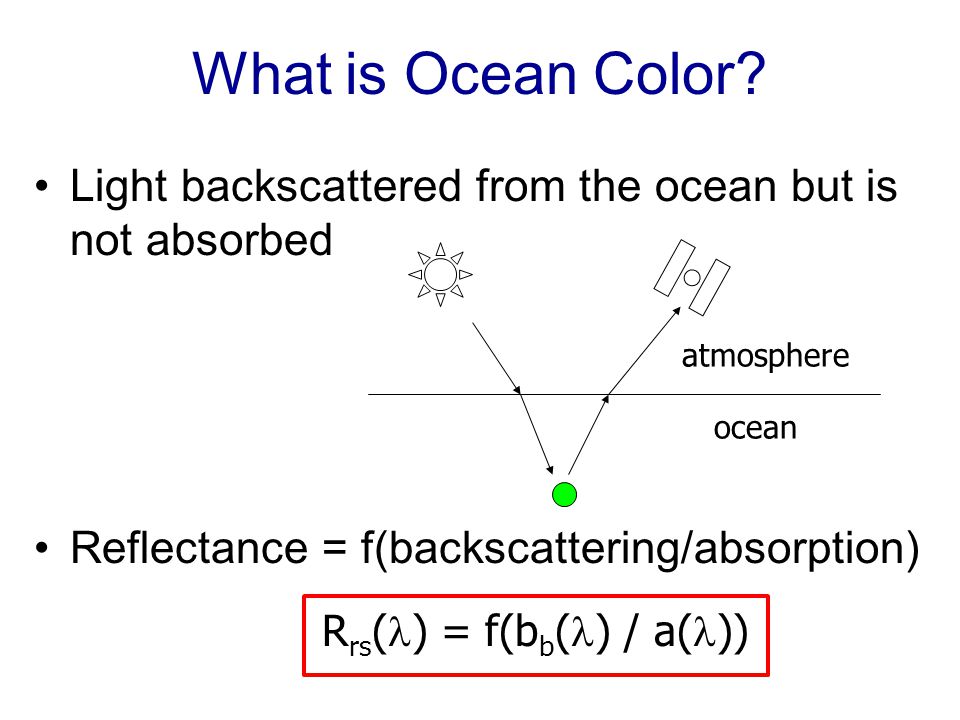 What is Ocean Color?

• Light backscattered from the ocean but is not absorbed

atmosphere

ocean

• Reflectance = f(backscattering/absorption)

$R_{rs}(\lambda) = f(b_b(\lambda) / a(\lambda))$